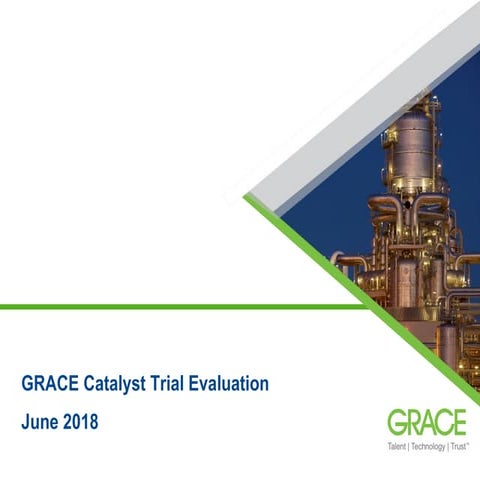 GRACE Catalyst Trial Evaluation

June 2018

GRACE

Talent | Technology | Trust™